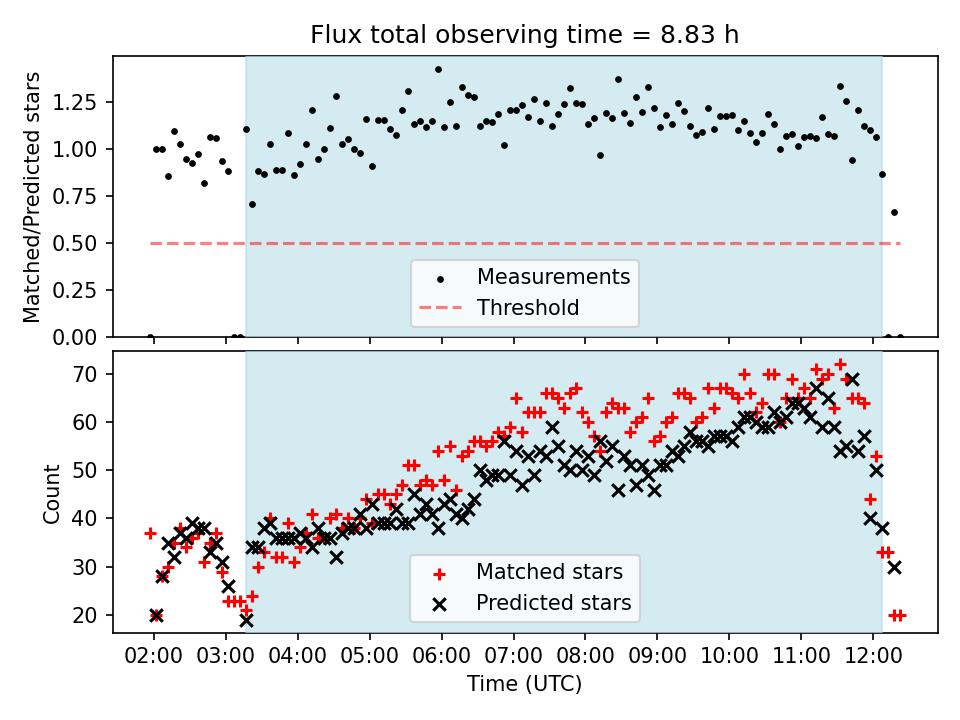 Flux total observing time = 8.83 h

Matched/Predicted stars

1.25
1.00
0.75
0.50
0.25
0.00

Measurements
Threshold

Count

70
60
50
40
30
20

Matched stars
Predicted stars

02:00 03:00 04:00 05:00 06:00 07:00 08:00 09:00 10:00 11:00 12:00

Time (UTC)